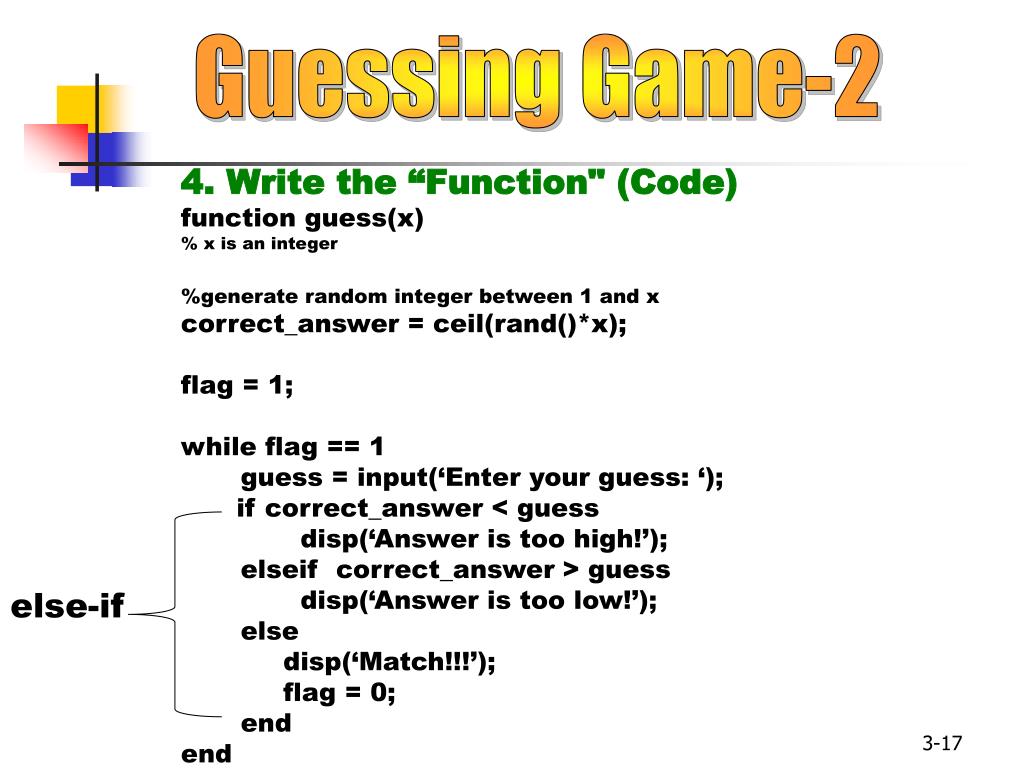 Guessing Game-2

4. Write the “Function" (Code)
function guess(x)
% x is an integer

%generate random integer between 1 and x
correct_answer = ceil(rand()*x);

flag = 1;

while flag == 1
guess = input(‘Enter your guess: ‘);
if correct_answer < guess
disp(‘Answer is too high!’);
elseif correct_answer > guess
disp(‘Answer is too low!’);
else
disp(‘Match!!!’);
flag = 0;
end
end

else-if

3-17